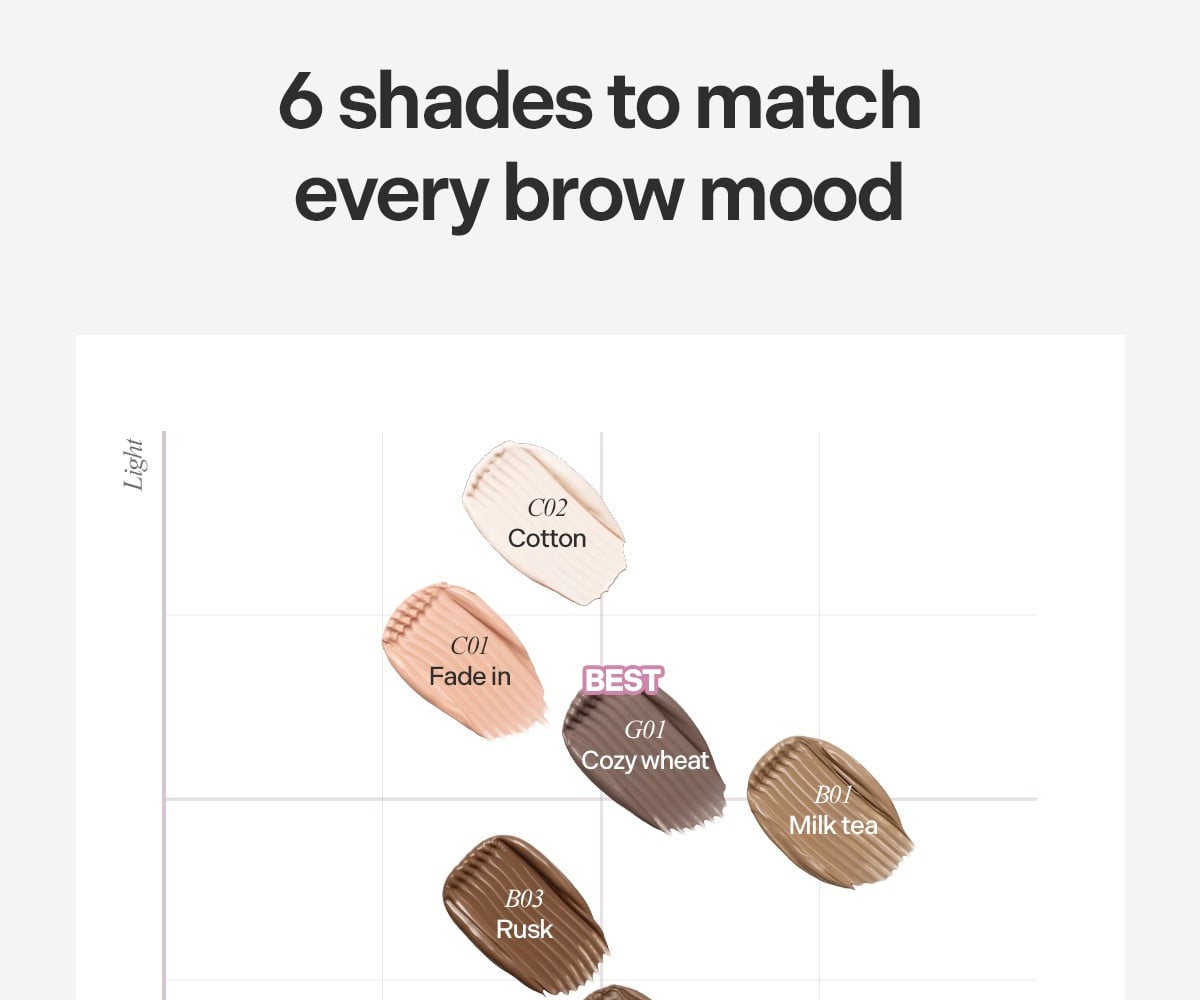 6 shades to match every brow mood

Light

C02
Cotton

C01
Fade in

BEST
G01
Cozy wheat

B01
Milk tea

B03
Rusk